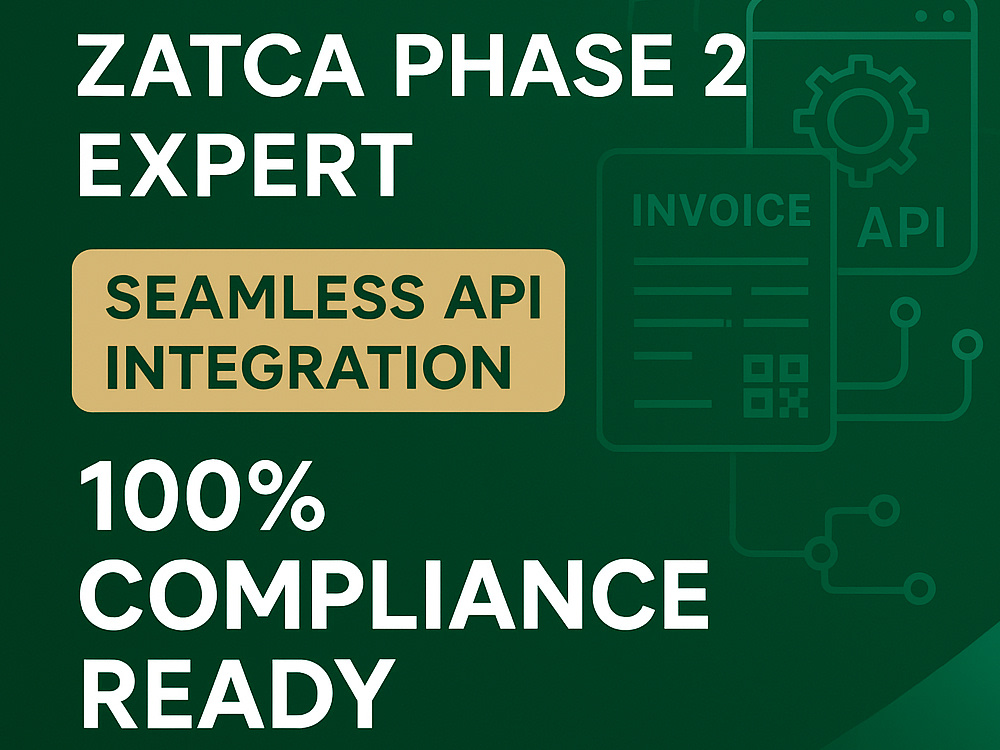 ZATCA PHASE 2
EXPERT

SEAMLESS API
INTEGRATION

100%
COMPLIANCE
READY

INVOICE

API